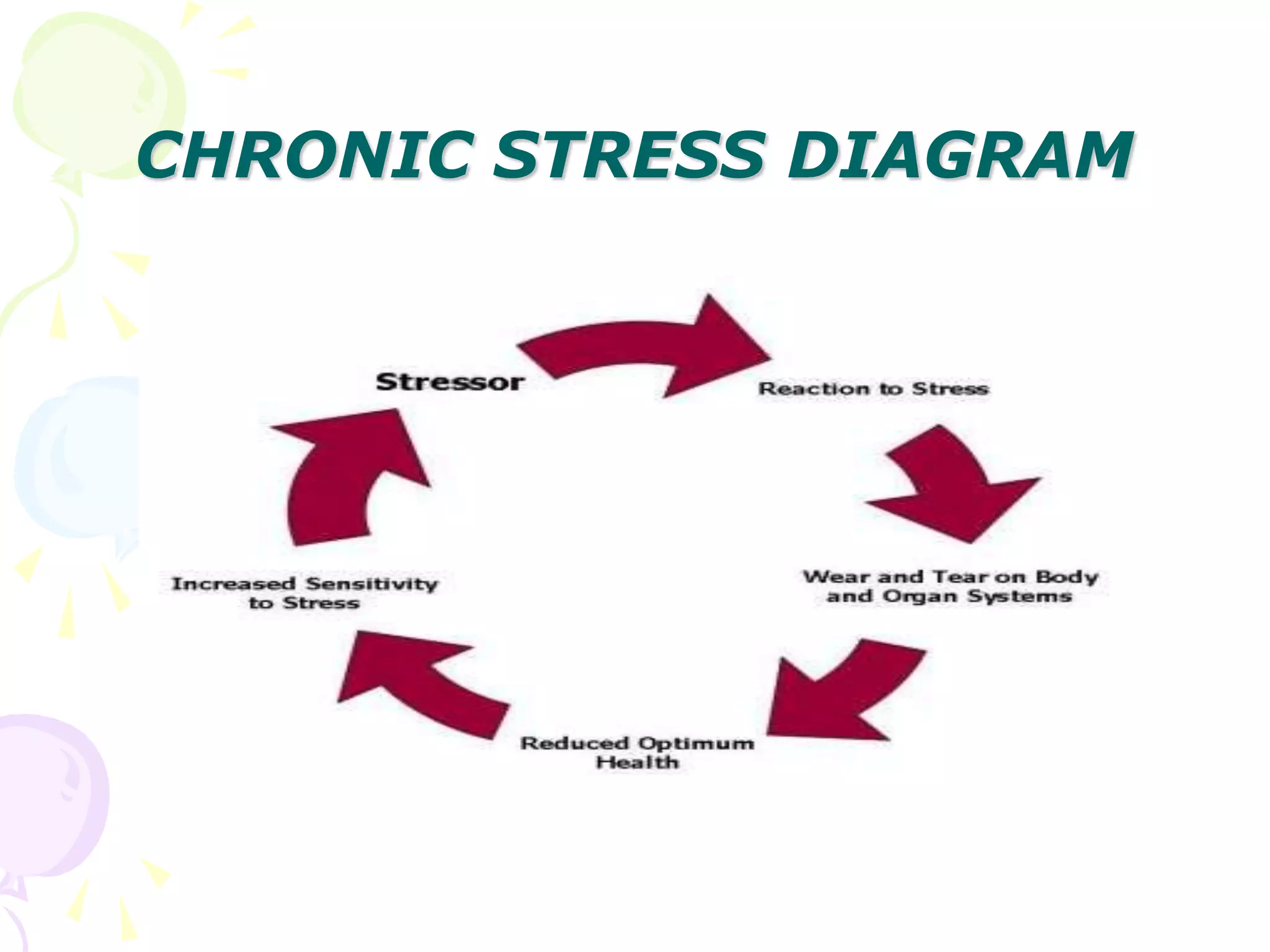 CHRONIC STRESS DIAGRAM

Stressor

Reaction to Stress

Wear and Tear on Body and Organ Systems

Reduced Optimum Health

Increased Sensitivity to Stress